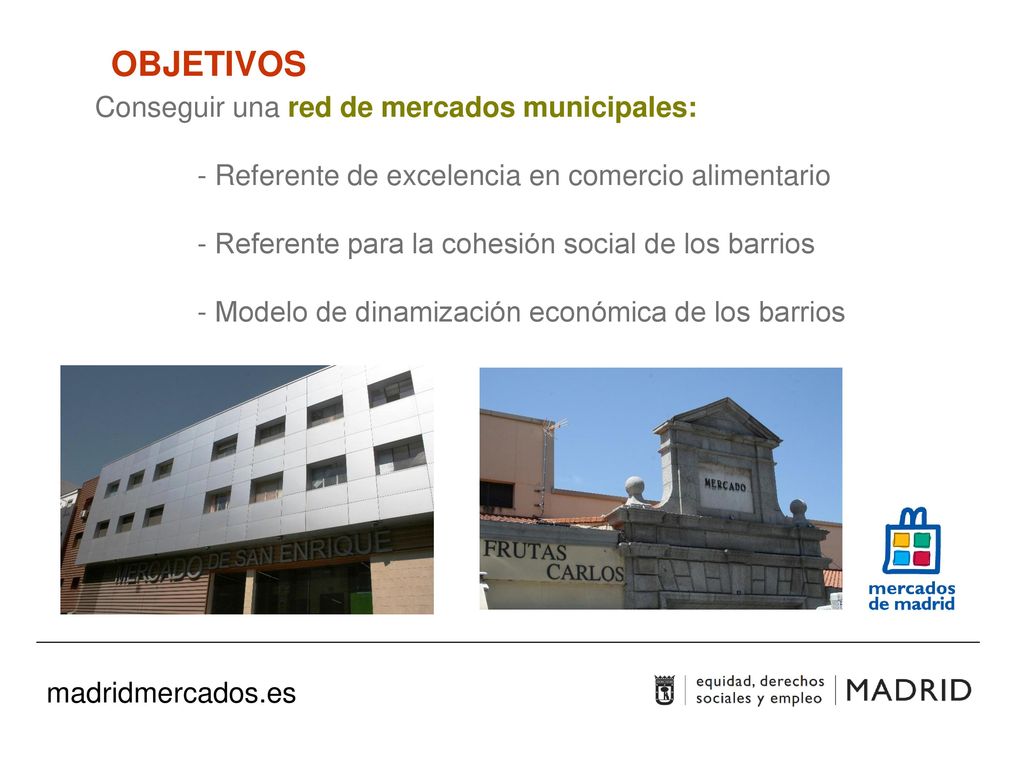 OBJETIVOS

Conseguir una red de mercados municipales:

- Referente de excelencia en comercio alimentario

- Referente para la cohesión social de los barrios

- Modelo de dinamización económica de los barrios

MERCADO DE SAN ENRIQUE

MERCADO

FRUTAS CARLOS

mercados de madrid

madridmercados.es

equidad, derechos sociales y empleo

MADRID